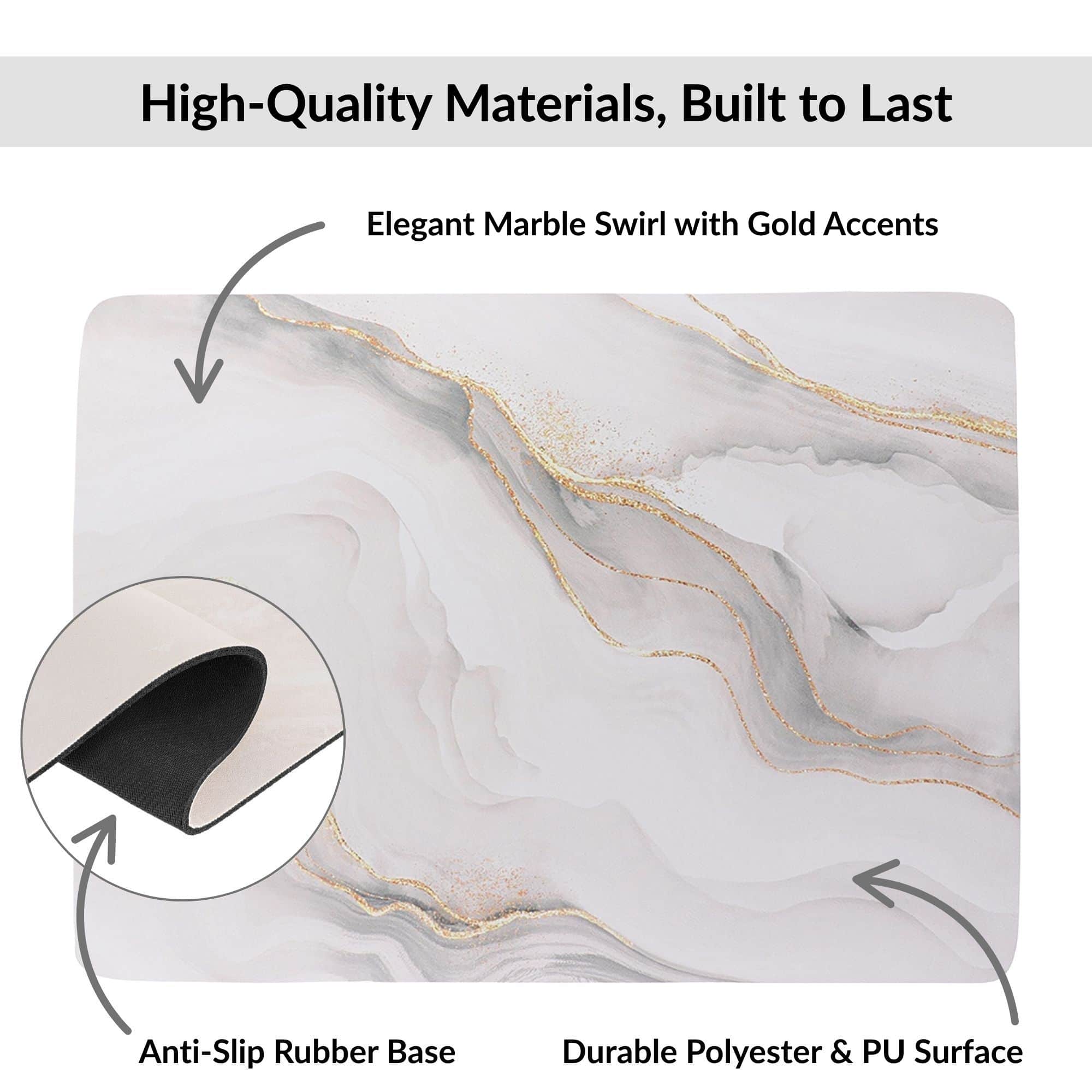 High-Quality Materials, Built to Last

Elegant Marble Swirl with Gold Accents

Anti-Slip Rubber Base

Durable Polyester & PU Surface